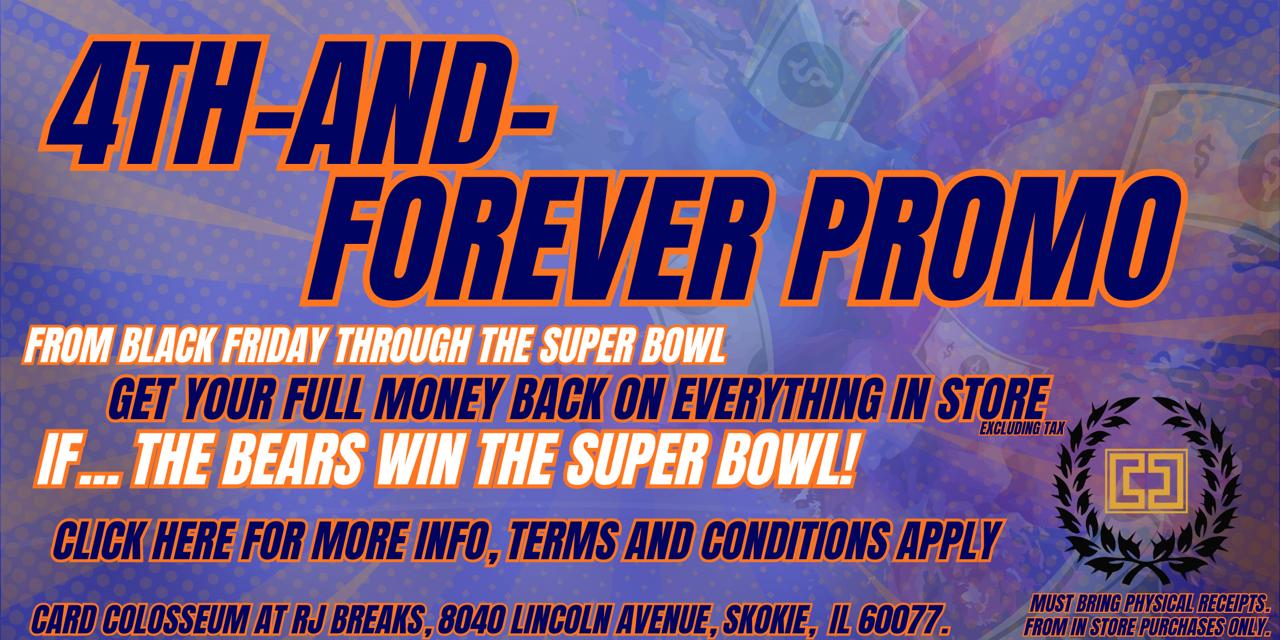 4TH-AND-FOREVER PROMO

FROM BLACK FRIDAY THROUGH THE SUPER BOWL

GET YOUR FULL MONEY BACK ON EVERYTHING IN STORE
EXCLUDING TAX

IF... THE BEARS WIN THE SUPER BOWL!

CLICK HERE FOR MORE INFO, TERMS AND CONDITIONS APPLY

CARD COLOSSEUM AT RJ BREAKS, 8040 LINCOLN AVENUE, SKOKIE, IL 60077.

MUST BRING PHYSICAL RECEIPTS. FROM IN STORE PURCHASES ONLY.